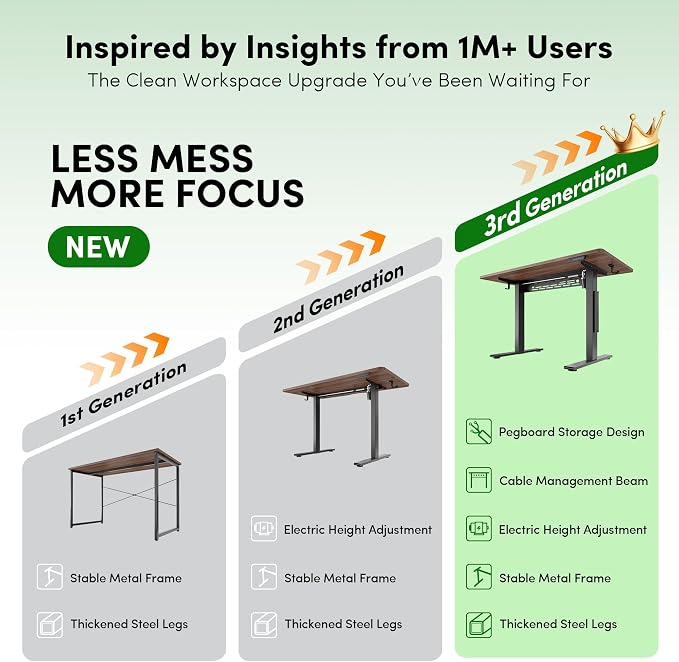 Inspired by Insights from 1M+ Users
The Clean Workspace Upgrade You've Been Waiting For

LESS MESS
MORE FOCUS

NEW

1st Generation

Stable Metal Frame

Thickened Steel Legs

2nd Generation

Electric Height Adjustment

Stable Metal Frame

Thickened Steel Legs

3rd Generation

Pegboard Storage Design

Cable Management Beam

Electric Height Adjustment

Stable Metal Frame

Thickened Steel Legs